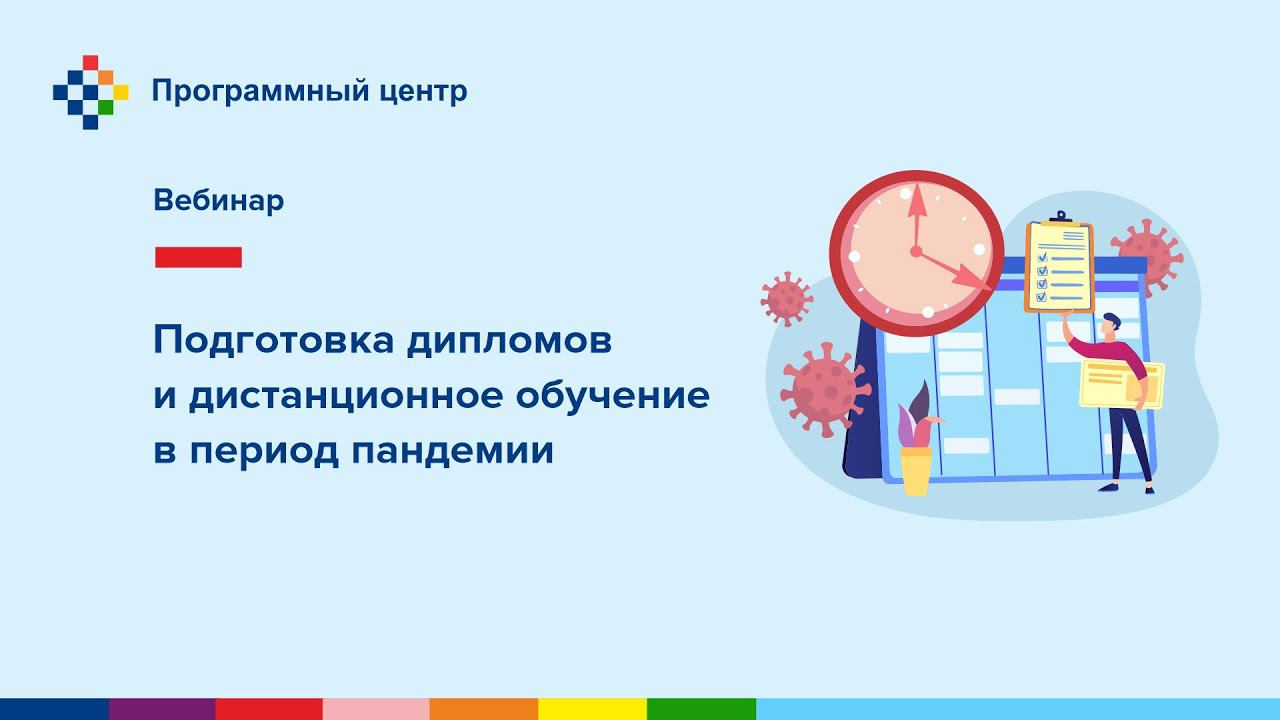 Программный центр

Вебинар

Подготовка дипломов и дистанционное обучение в период пандемии